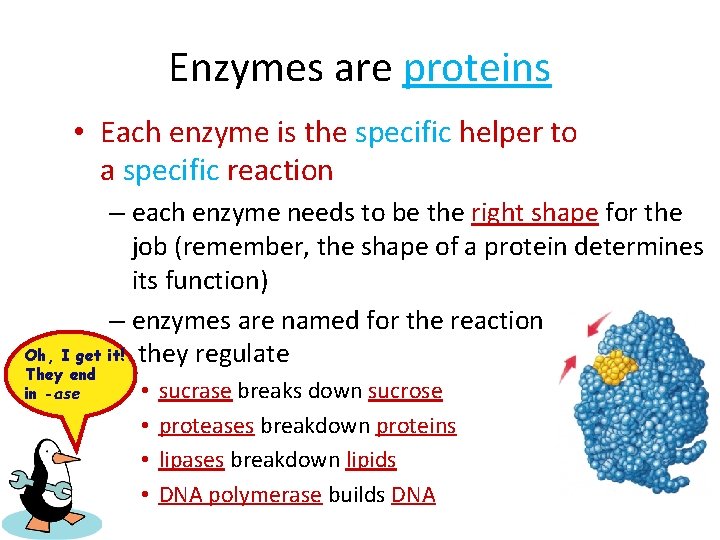 Enzymes are proteins

• Each enzyme is the specific helper to a specific reaction

– each enzyme needs to be the right shape for the job (remember, the shape of a protein determines its function)

– enzymes are named for the reaction they regulate

Oh, I get it! They end in -ase

• sucrase breaks down sucrose
• proteases breakdown proteins
• lipases breakdown lipids
• DNA polymerase builds DNA